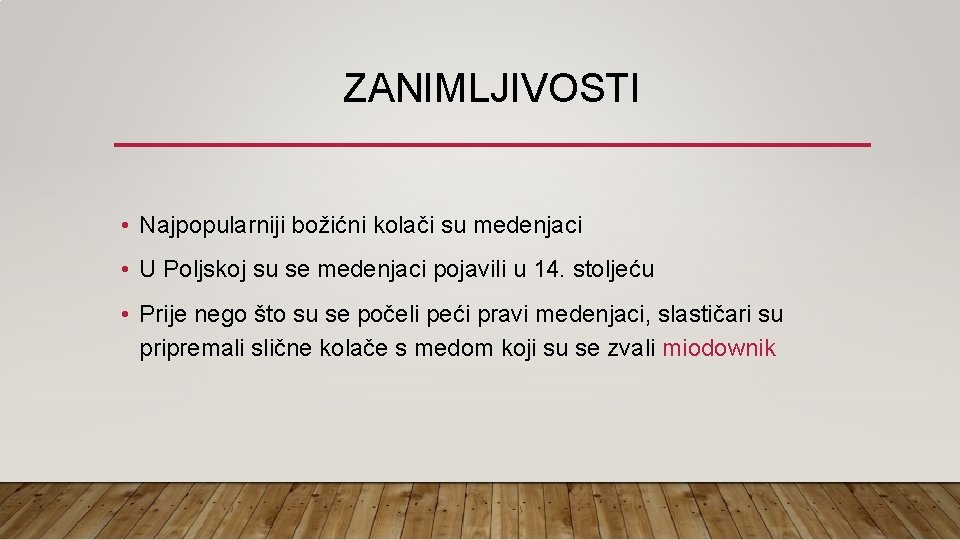 ZANIMLJIVOSTI

• Najpopularniji božićni kolači su medenjaci

• U Poljskoj su se medenjaci pojavili u 14. stoljeću

• Prije nego što su se počeli peći pravi medenjaci, slastičari su pripremali slične kolače s medom koji su se zvali miodownik